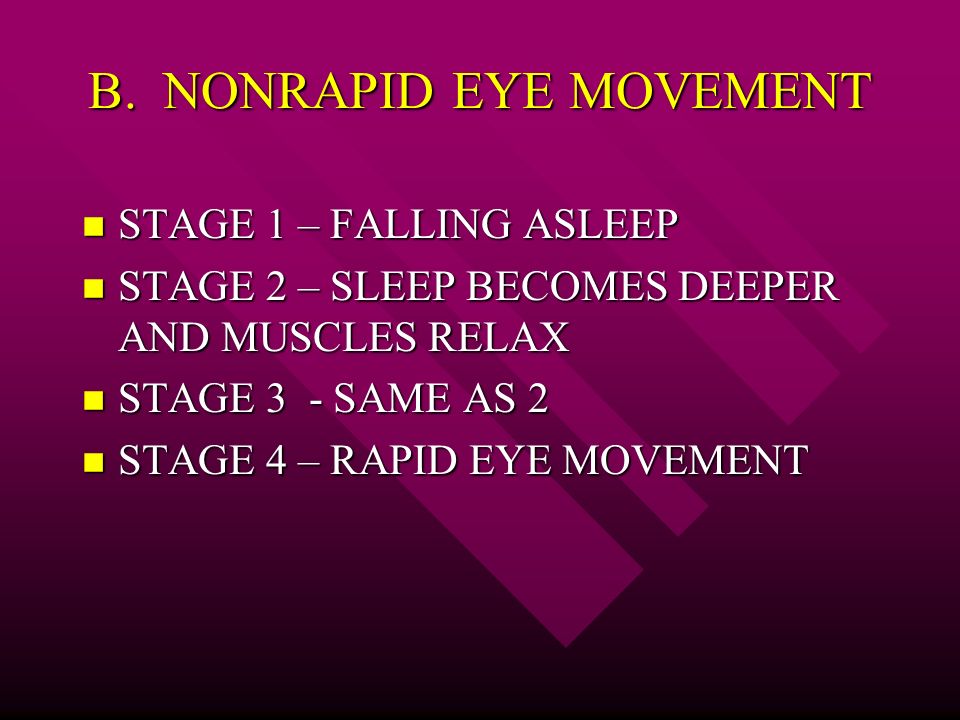 B. NONRAPID EYE MOVEMENT

- STAGE 1 – FALLING ASLEEP
- STAGE 2 – SLEEP BECOMES DEEPER AND MUSCLES RELAX
- STAGE 3 - SAME AS 2
- STAGE 4 – RAPID EYE MOVEMENT